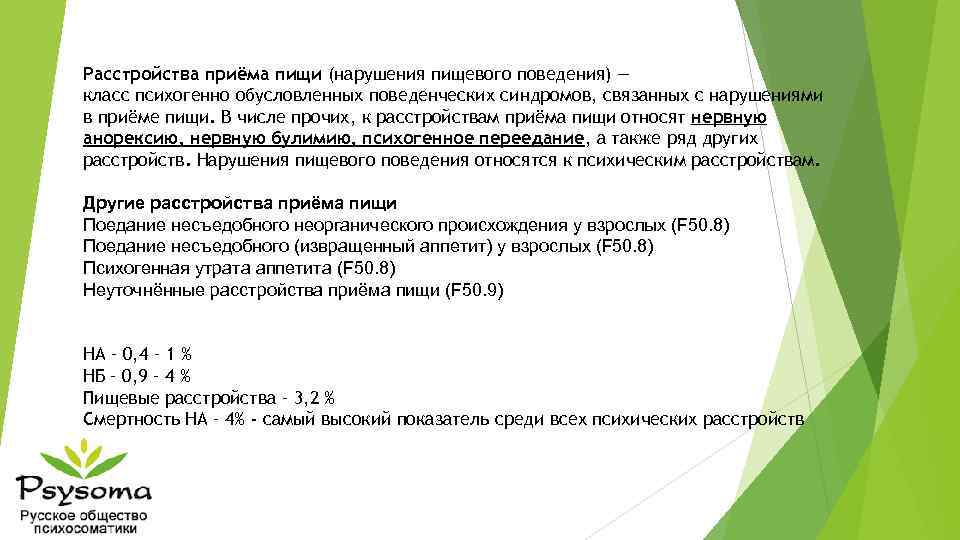 Расстройства приёма пищи (нарушения пищевого поведения) — класс психогенно обусловленных поведенческих синдромов, связанных с нарушениями в приёме пищи. В числе прочих, к расстройствам приёма пищи относят нервную анорексию, нервную булимию, психогенное переедание, а также ряд других расстройств. Нарушения пищевого поведения относятся к психическим расстройствам.

Другие расстройства приёма пищи
Поедание несъедобного неорганического происхождения у взрослых (F50.8)
Поедание несъедобного (извращенный аппетит) у взрослых (F50.8)
Психогенная утрата аппетита (F50.8)
Неуточнённые расстройства приёма пищи (F50.9)

НА - 0,4 - 1 %
НБ - 0,9 - 4 %
Пищевые расстройства - 3,2 %
Смертность НА - 4% - самый высокий показатель среди всех психических расстройств

Psysoma
Русское общество психосоматики